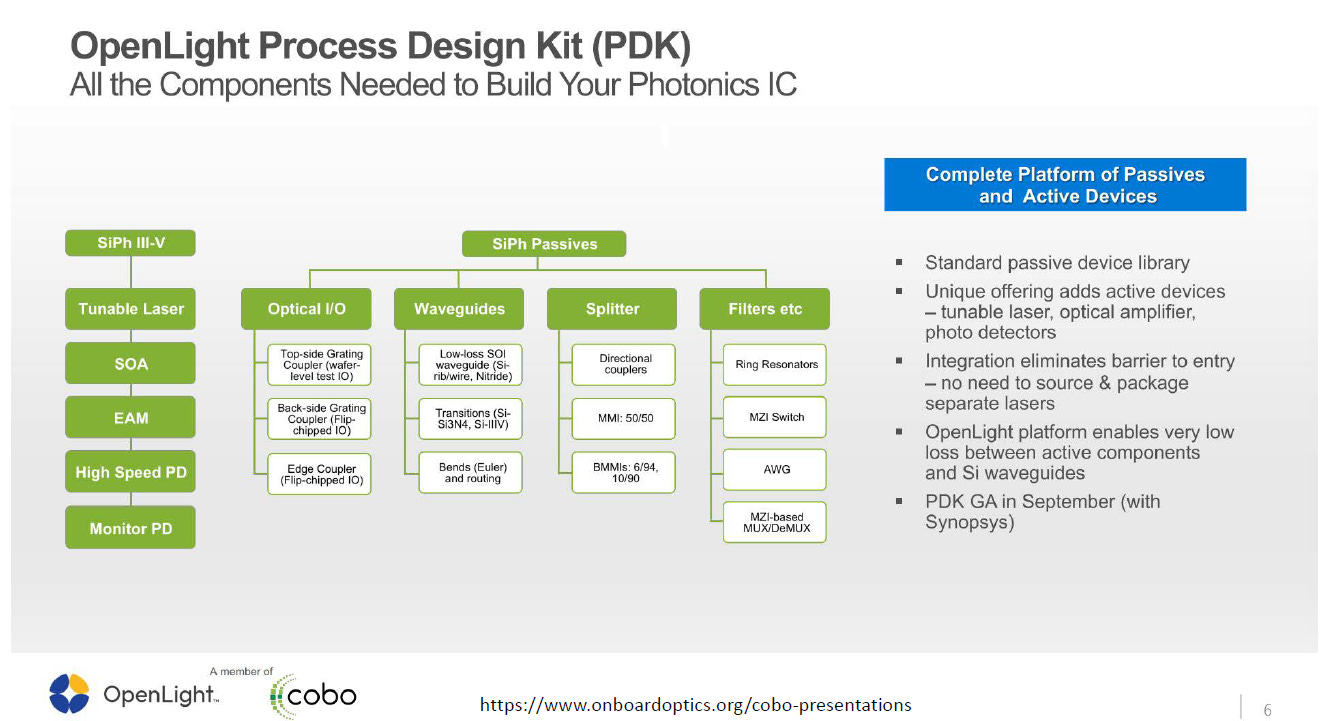 OpenLight Process Design Kit (PDK)
All the Components Needed to Build Your Photonics IC

SiPh III-V

Tunable Laser

SOA

EAM

High Speed PD

Monitor PD

SiPh Passives

Optical I/O

Top-side Grating Coupler (wafer-level test IO)

Back-side Grating Coupler (Flip-chipped IO)

Edge Coupler (Flip-chipped IO)

Waveguides

Low-loss SOI waveguide (Si-rib/wire, Nitride)

Transitions (Si-Si3N4, Si-IIIV)

Bends (Euler) and routing

Splitter

Directional couplers

MMI: 50/50

BMMIs: 6/94, 10/90

Filters etc

Ring Resonators

MZI Switch

AWG

MZI-based MUX/DeMUX

Complete Platform of Passives and Active Devices

▪ Standard passive device library
▪ Unique offering adds active devices – tunable laser, optical amplifier, photo detectors
▪ Integration eliminates barrier to entry – no need to source & package separate lasers
▪ OpenLight platform enables very low loss between active components and Si waveguides
▪ PDK GA in September (with Synopsys)

OpenLight

A member of cobo

https://www.onboardoptics.org/cobo-presentations

6